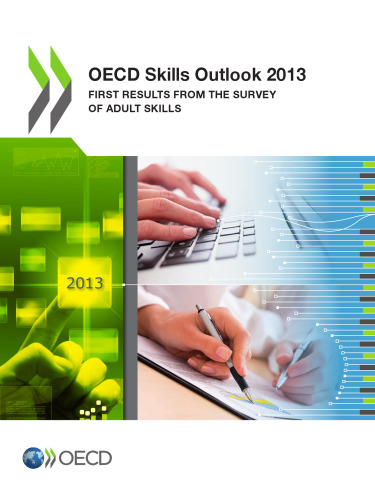 OECD Skills Outlook 2013
FIRST RESULTS FROM THE SURVEY OF ADULT SKILLS

2013

OECD